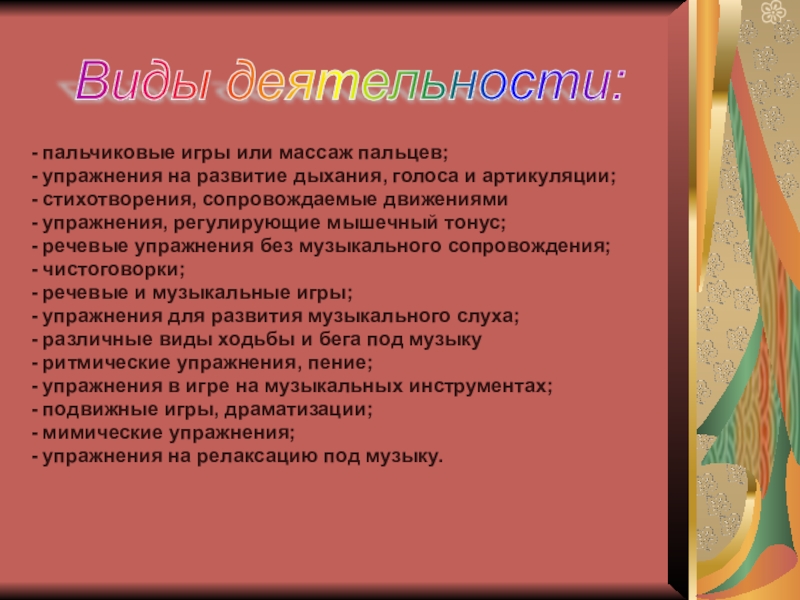 Виды деятельности:

- пальчиковые игры или массаж пальцев;
- упражнения на развитие дыхания, голоса и артикуляции;
- стихотворения, сопровождаемые движениями
- упражнения, регулирующие мышечный тонус;
- речевые упражнения без музыкального сопровождения;
- чистоговорки;
- речевые и музыкальные игры;
- упражнения для развития музыкального слуха;
- различные виды ходьбы и бега под музыку
- ритмические упражнения, пение;
- упражнения в игре на музыкальных инструментах;
- подвижные игры, драматизации;
- мимические упражнения;
- упражнения на релаксацию под музыку.